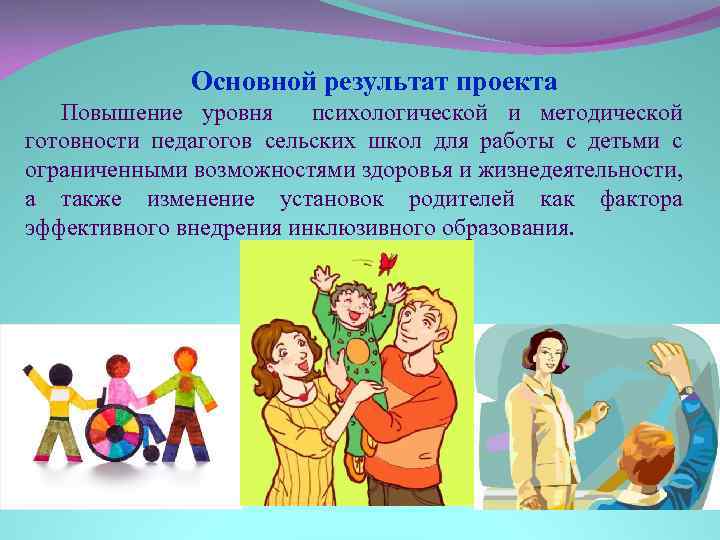 Основной результат проекта

Повышение уровня психологической и методической готовности педагогов сельских школ для работы с детьми с ограниченными возможностями здоровья и жизнедеятельности, а также изменение установок родителей как фактора эффективного внедрения инклюзивного образования.